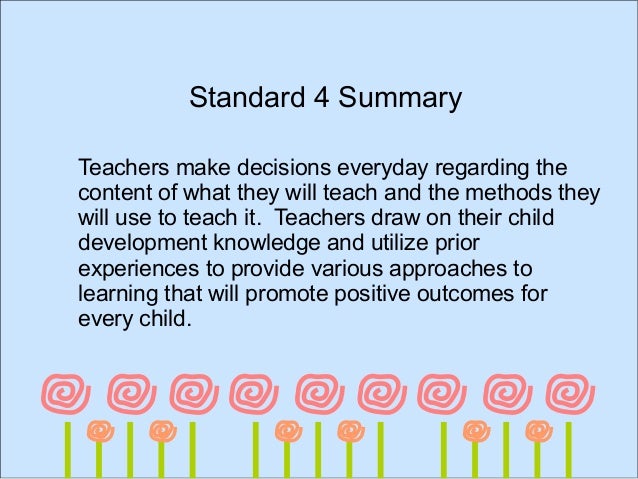 Standard 4 Summary

Teachers make decisions everyday regarding the content of what they will teach and the methods they will use to teach it. Teachers draw on their child development knowledge and utilize prior experiences to provide various approaches to learning that will promote positive outcomes for every child.